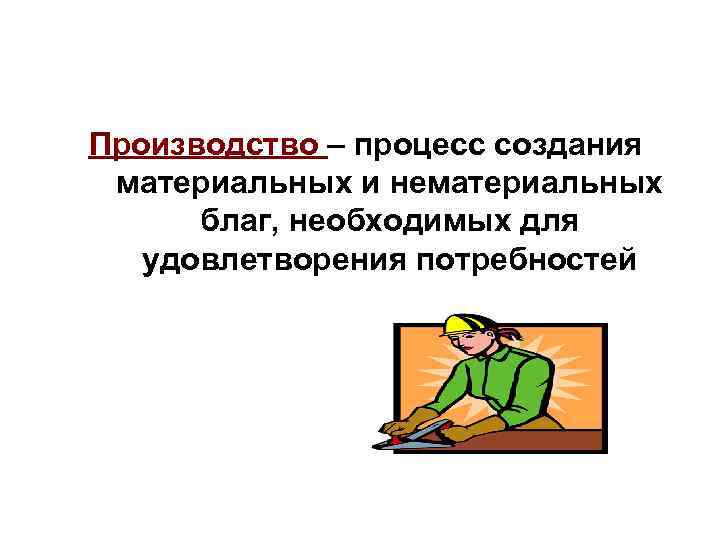 Производство – процесс создания материальных и нематериальных благ, необходимых для удовлетворения потребностей